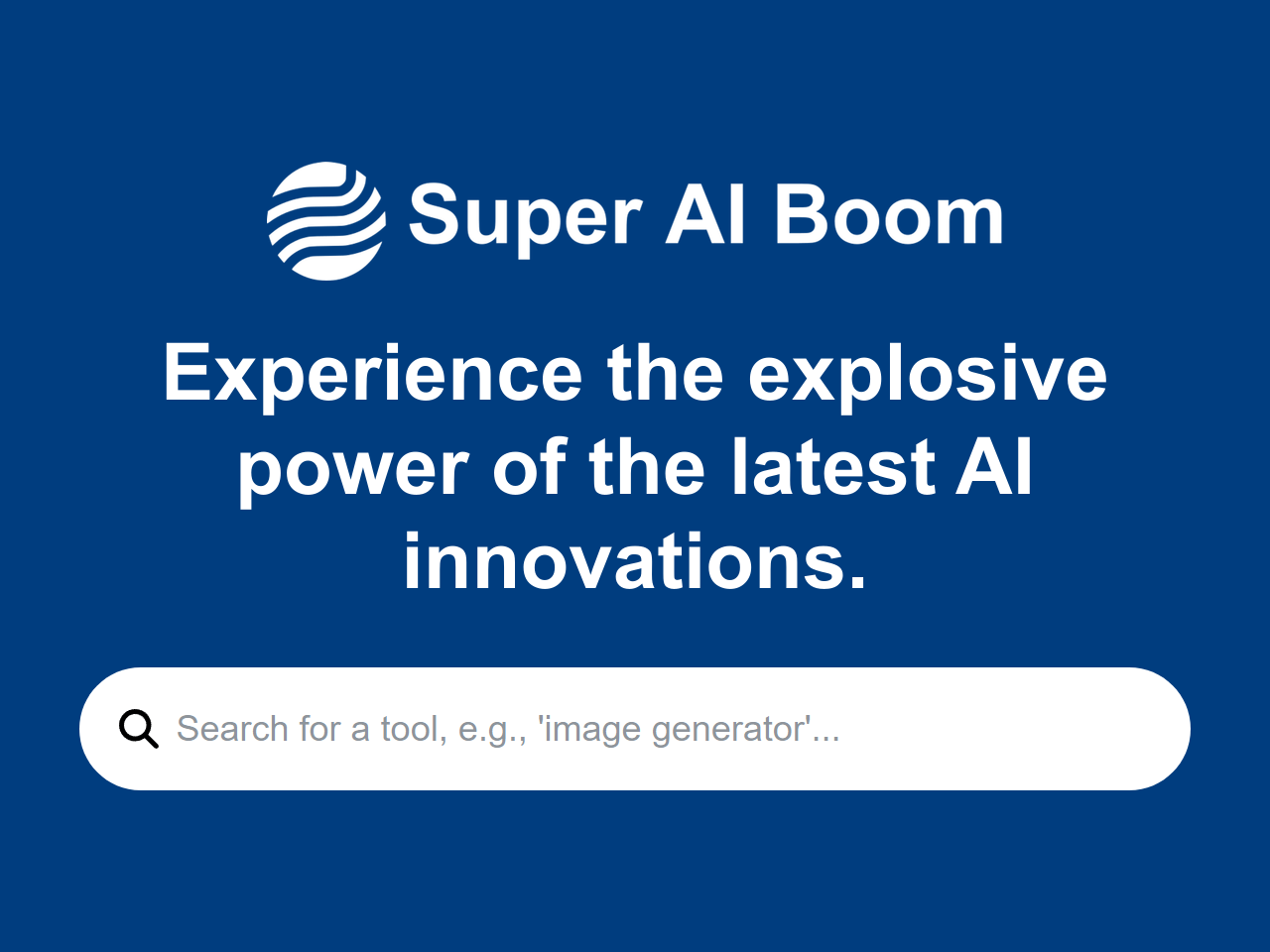 Super AI Boom

Experience the explosive power of the latest AI innovations.

Search for a tool, e.g., 'image generator'...